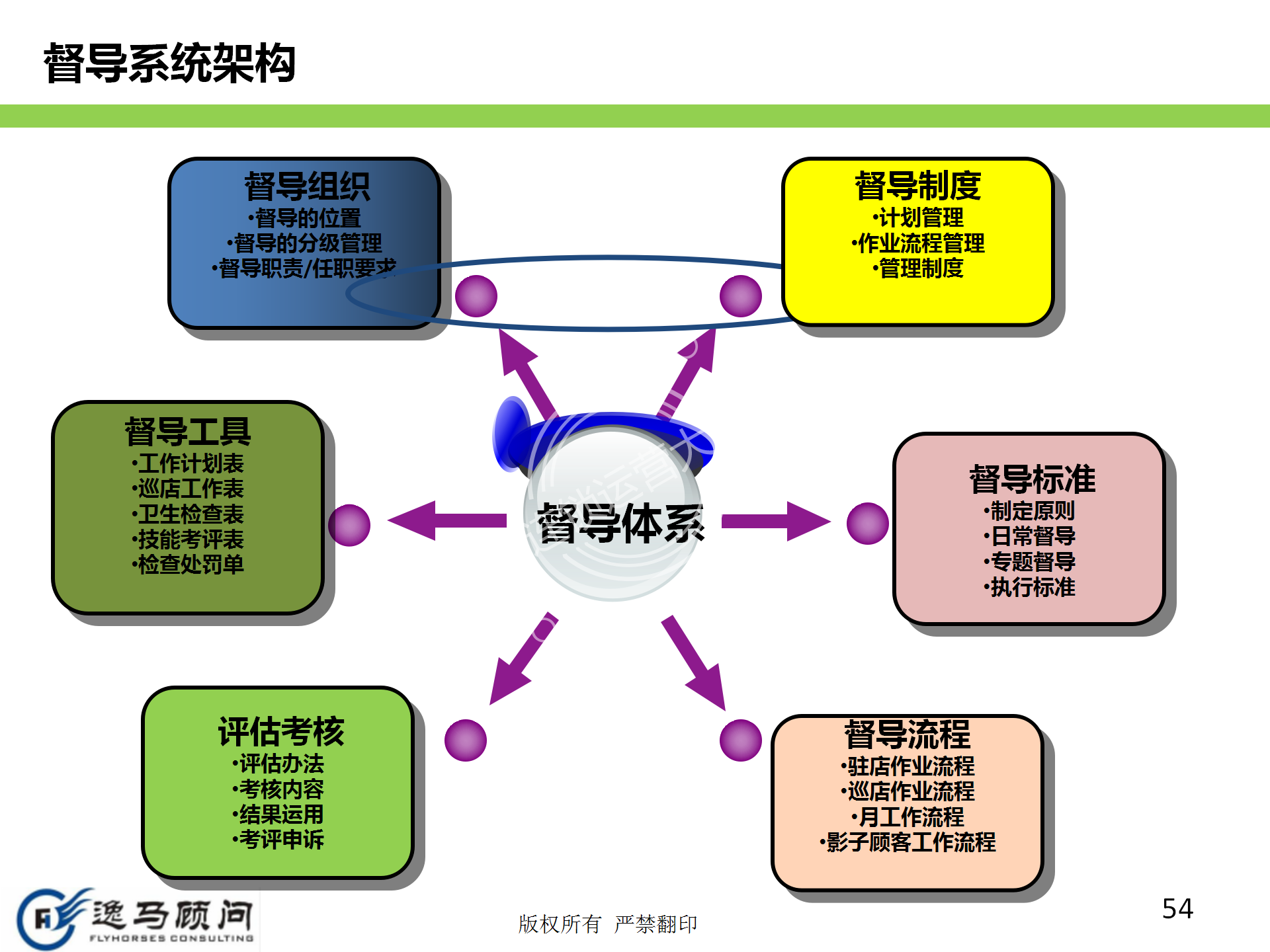 督导系统架构

督导组织
•督导的位置
•督导的分级管理
•督导职责/任职要求

督导制度
•计划管理
•作业流程管理
•管理制度

督导工具
•工作计划表
•巡店工作表
•卫生检查表
•技能考评表
•检查处罚单

督导体系

督导标准
•制定原则
•日常督导
•专题督导
•执行标准

评估考核
•评估办法
•考核内容
•结果运用
•考评申诉

督导流程
•驻店作业流程
•巡店作业流程
•月工作流程
•影子顾客工作流程

逸马顾问
FLYHORSES CONSULTING

版权所有 严禁翻印

54